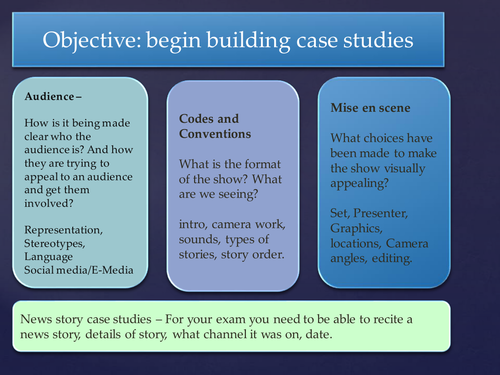 Objective: begin building case studies

Audience –

How is it being made clear who the audience is? And how they are trying to appeal to an audience and get them involved?

Representation, Stereotypes, Language Social media/E-Media

Codes and Conventions

What is the format of the show? What are we seeing?

intro, camera work, sounds, types of stories, story order.

Mise en scene

What choices have been made to make the show visually appealing?

Set, Presenter, Graphics, locations, Camera angles, editing.

News story case studies – For your exam you need to be able to recite a news story, details of story, what channel it was on, date.